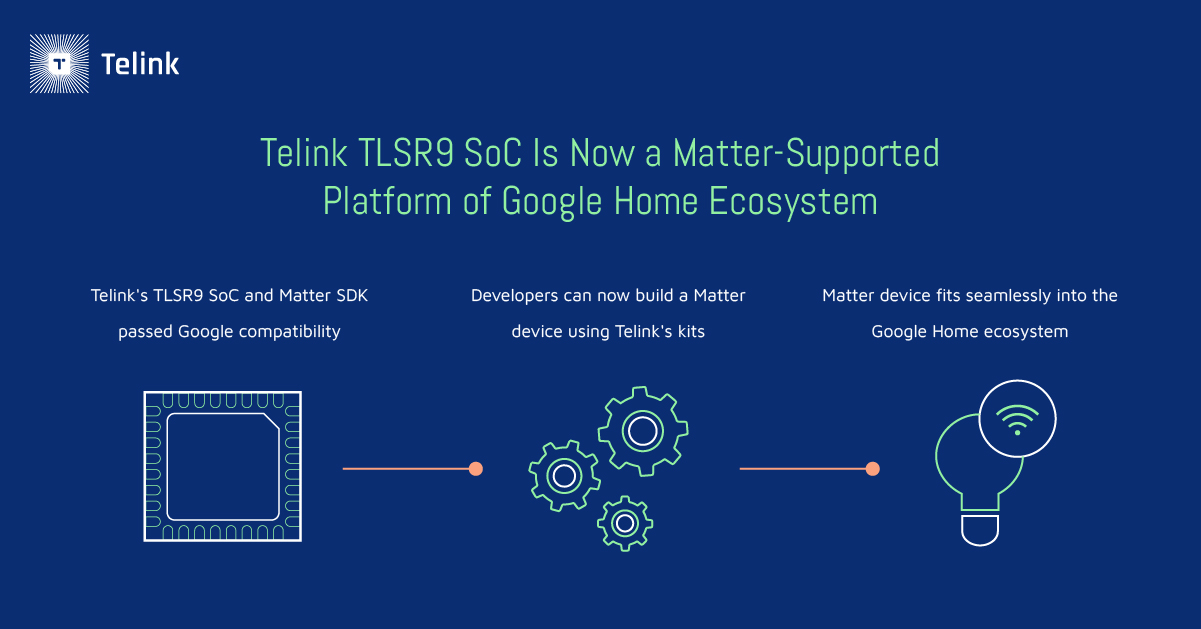 Telink

Telink TLSR9 SoC Is Now a Matter-Supported Platform of Google Home Ecosystem

Telink's TLSR9 SoC and Matter SDK passed Google compatibility

Developers can now build a Matter device using Telink's kits

Matter device fits seamlessly into the Google Home ecosystem